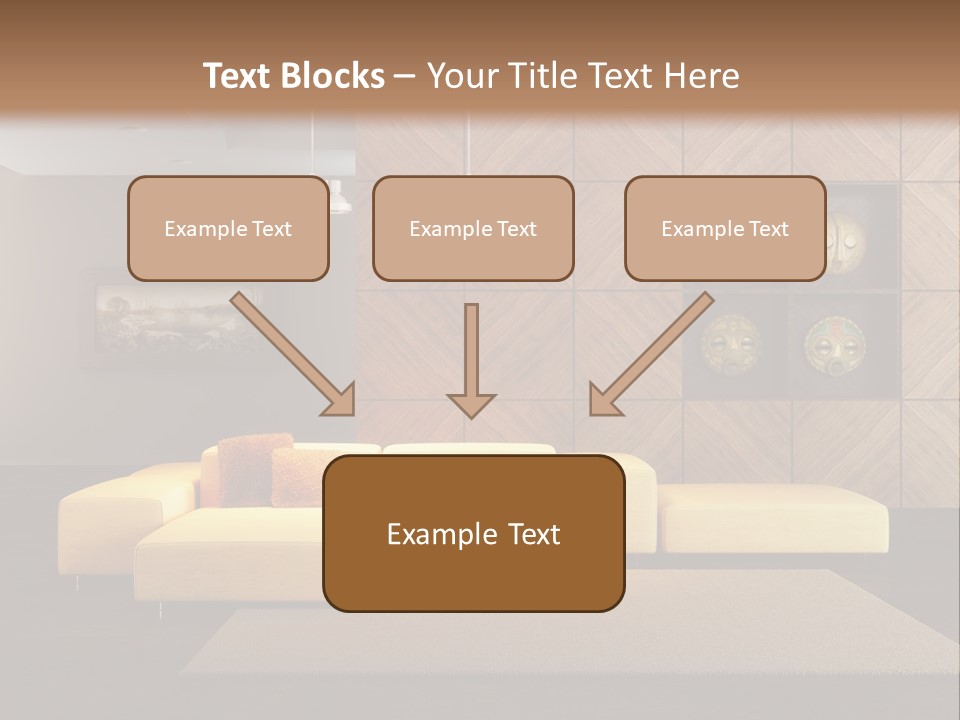 Text Blocks – Your Title Text Here

Example Text

Example Text

Example Text

Example Text